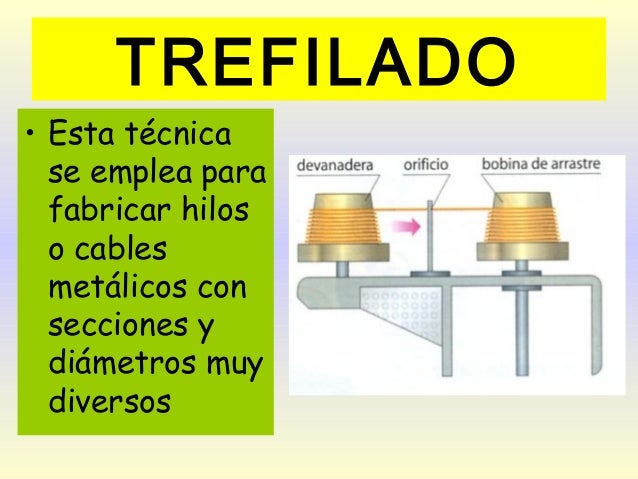 TREFILADO

• Esta técnica se emplea para fabricar hilos o cables metálicos con secciones y diámetros muy diversos

devanadera

orificio

bobina de arrastre